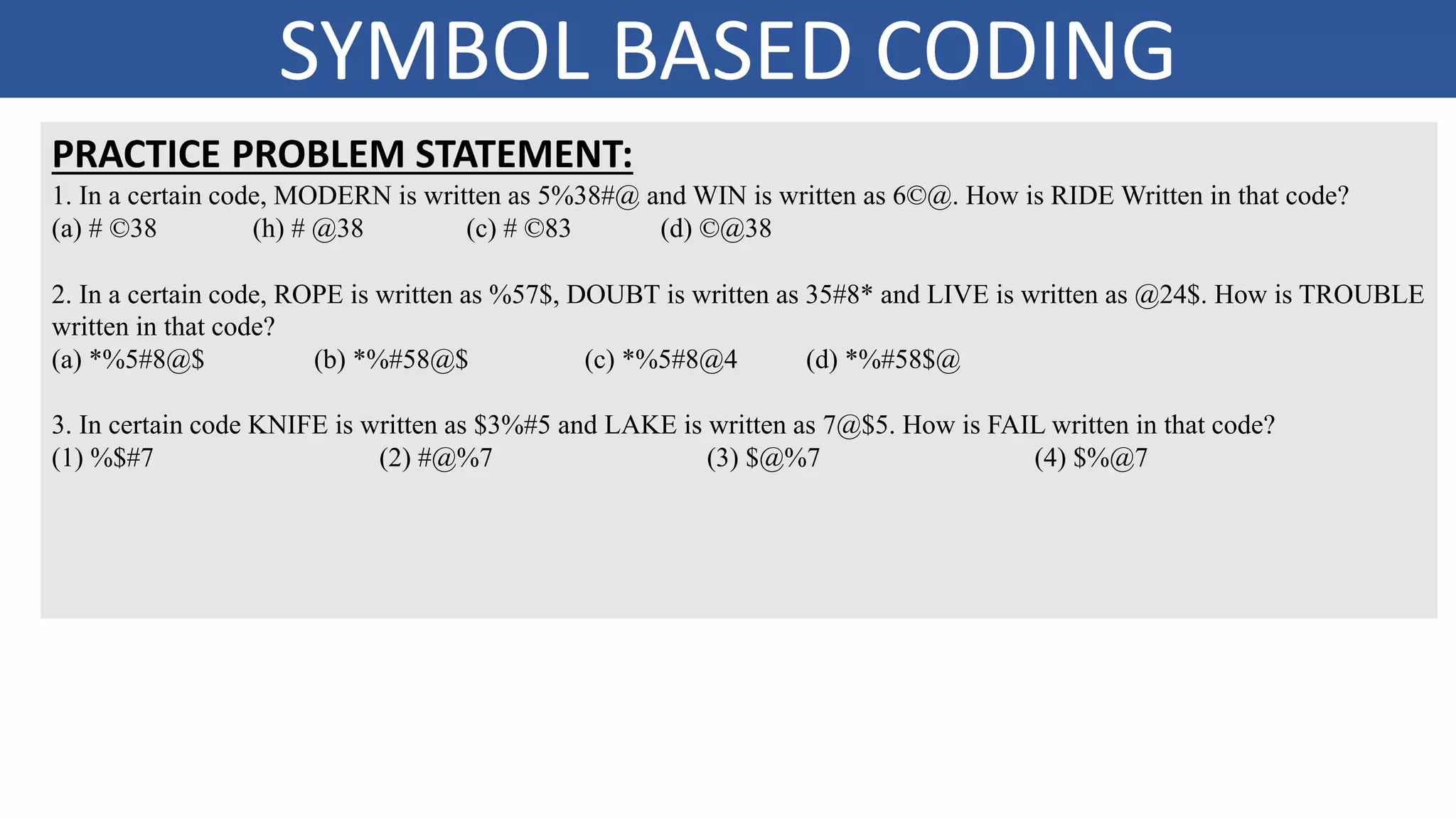 SYMBOL BASED CODING

PRACTICE PROBLEM STATEMENT:

1. In a certain code, MODERN is written as 5%38#@ and WIN is written as 6©@. How is RIDE Written in that code?
(a) # ©38 (h) # @38 (c) # ©83 (d) ©@38

2. In a certain code, ROPE is written as %57$, DOUBT is written as 35#8* and LIVE is written as @24$. How is TROUBLE written in that code?
(a) *%5#8@$ (b) *%#58@$ (c) *%5#8@4 (d) *%#58$@

3. In certain code KNIFE is written as $3%#5 and LAKE is written as 7@$5. How is FAIL written in that code?
(1) %$#7 (2) #@%7 (3) $@%7 (4) $%@7